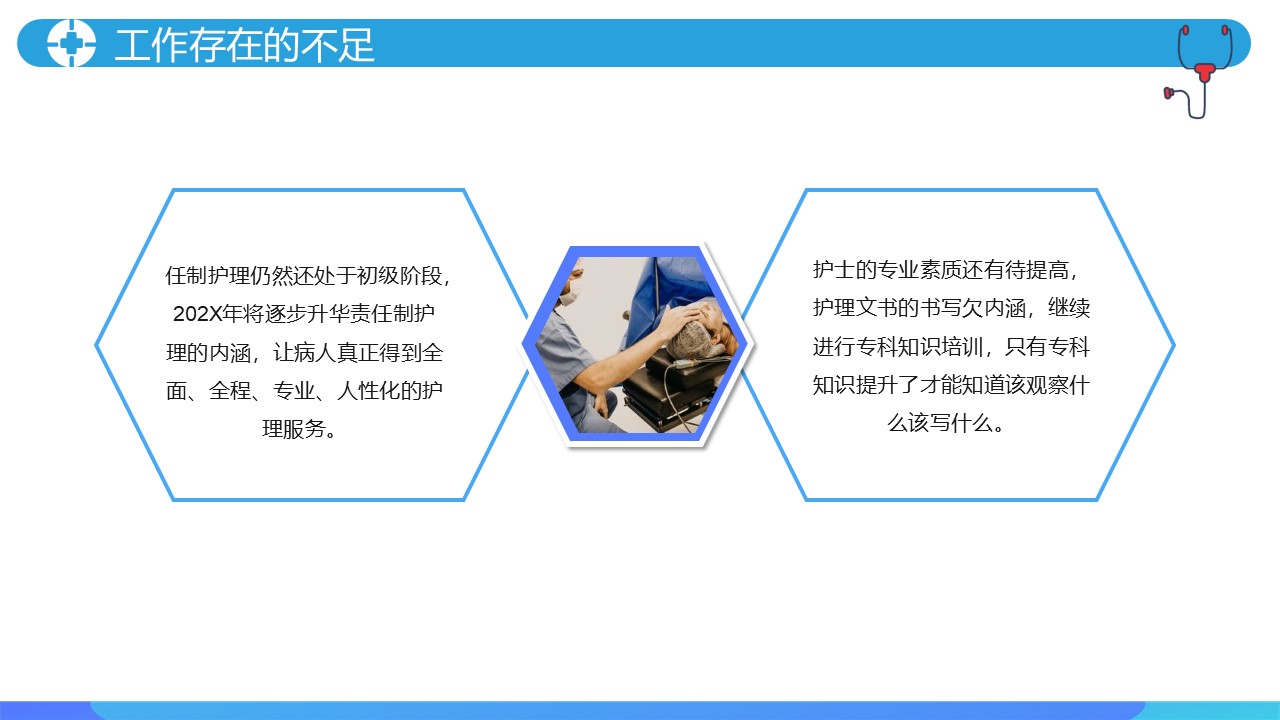 工作存在的不足

任制护理仍然还处于初级阶段，202X年将逐步升华责任制护理的内涵，让病人真正得到全面、全程、专业、人性化的护理服务。

护士的专业素质还有待提高，护理文书的书写欠内涵，继续进行专科知识培训，只有专科知识提升了才能知道该观察什么该写什么。